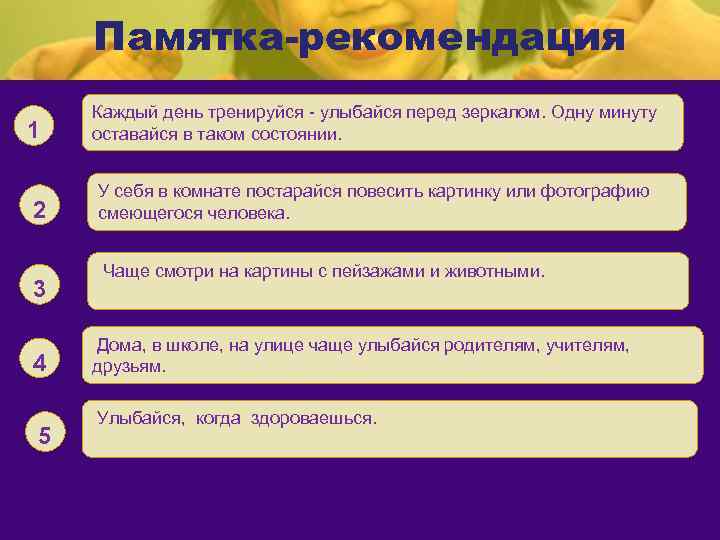 Памятка-рекомендация

1

Каждый день тренируйся - улыбайся перед зеркалом. Одну минуту оставайся в таком состоянии.

2

У себя в комнате постарайся повесить картинку или фотографию смеющегося человека.

3

Чаще смотри на картины с пейзажами и животными.

4

Дома, в школе, на улице чаще улыбайся родителям, учителям, друзьям.

5

Улыбайся, когда здороваешься.